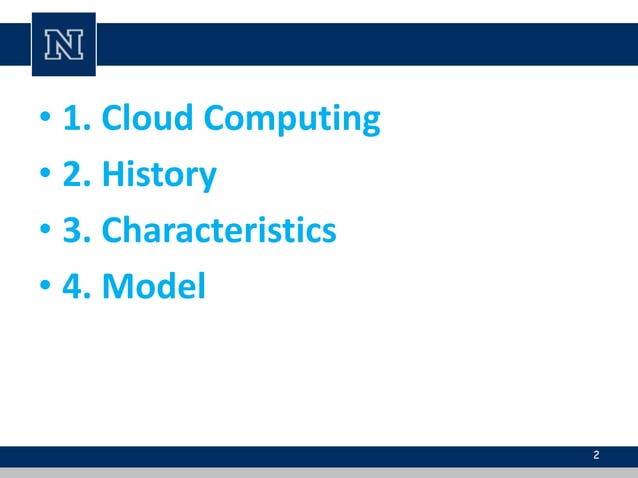 N

• 1. Cloud Computing
• 2. History
• 3. Characteristics
• 4. Model

2